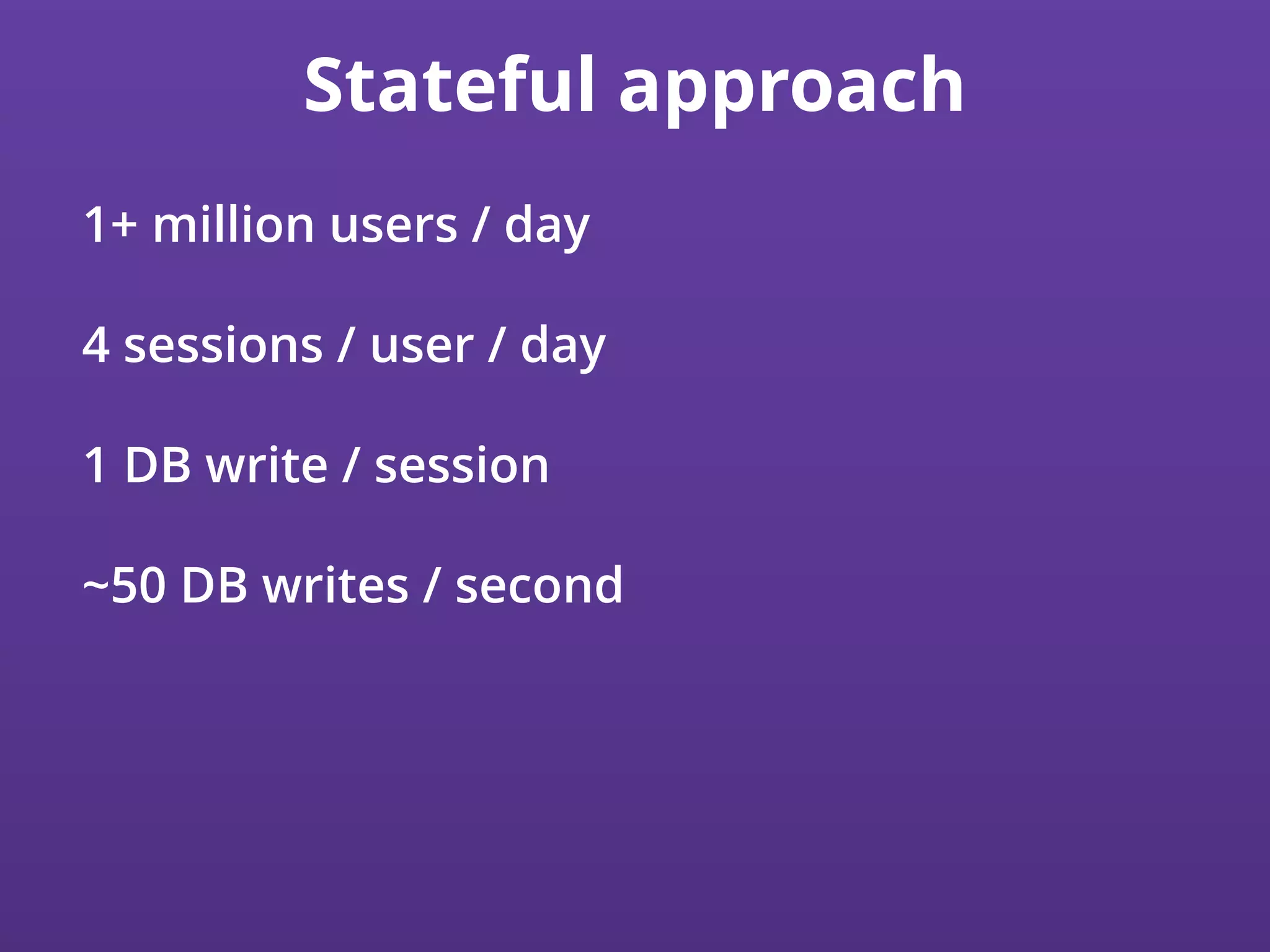 Stateful approach

1+ million users / day

4 sessions / user / day

1 DB write / session

~50 DB writes / second